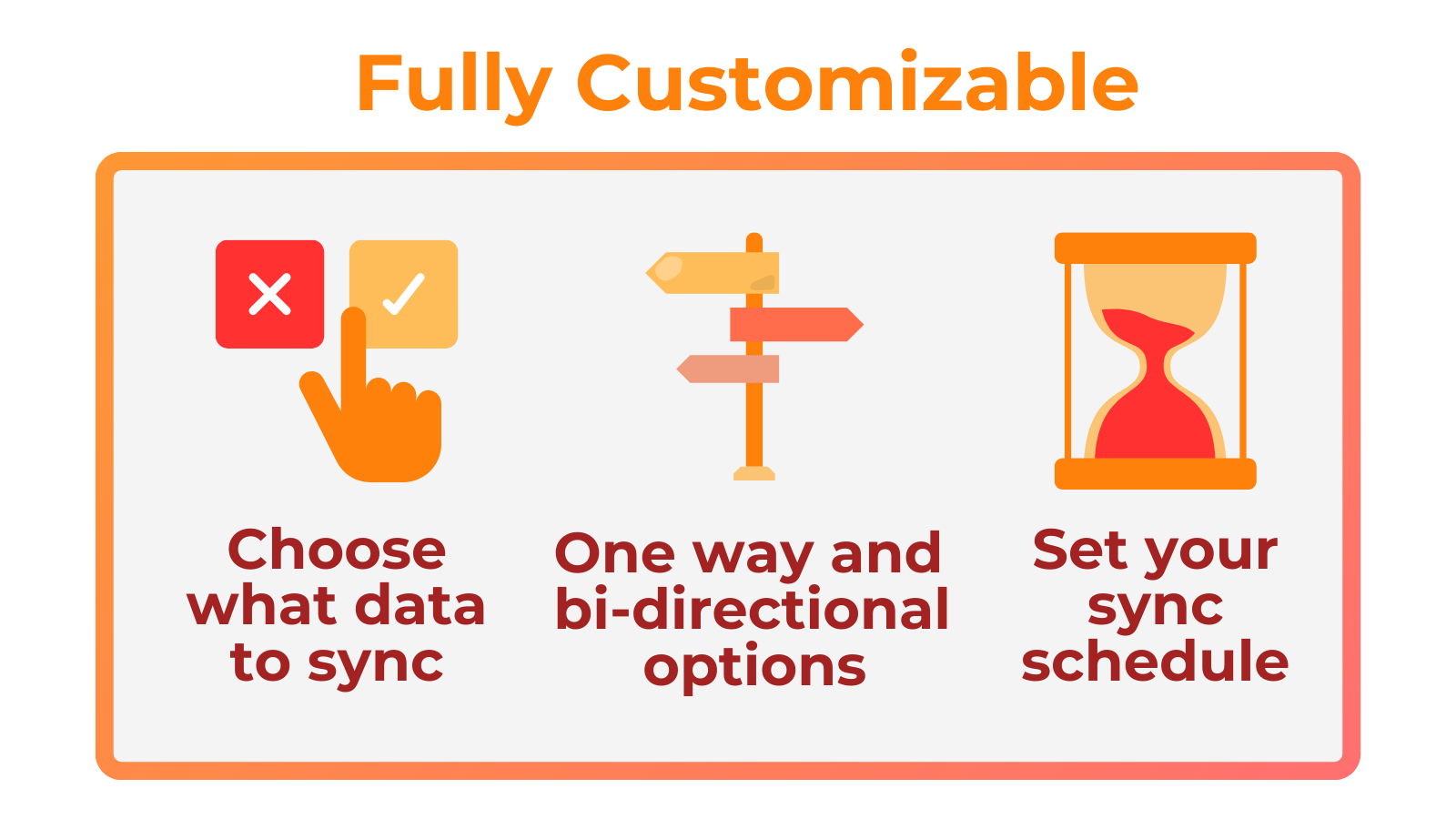 Fully Customizable

Choose what data to sync

One way and bi-directional options

Set your sync schedule